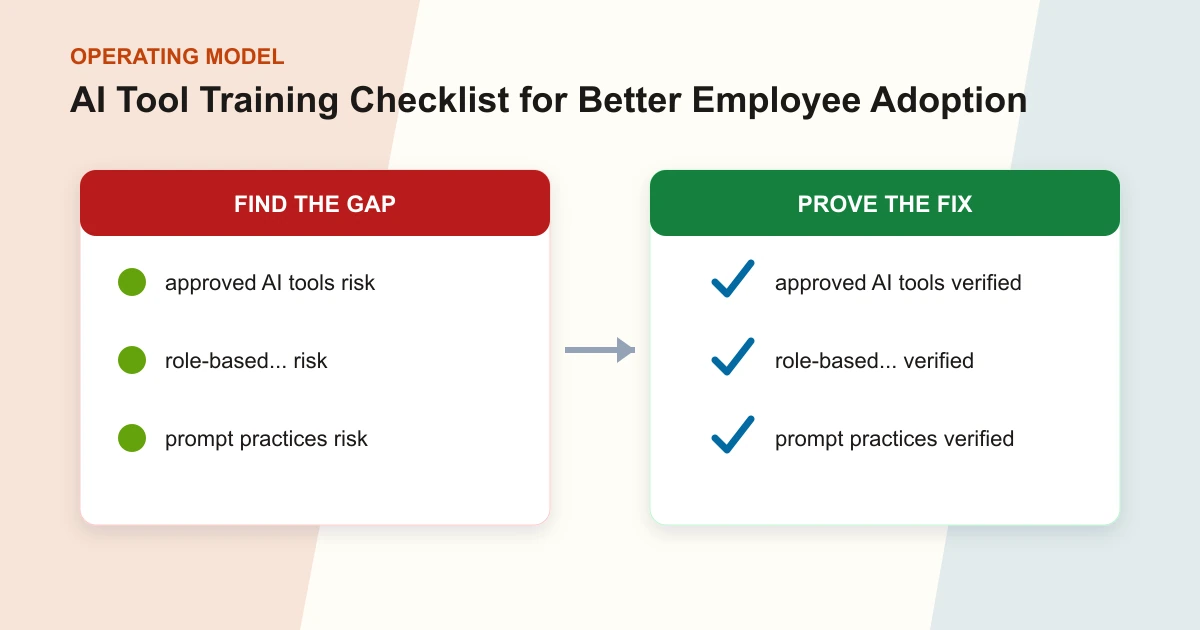 OPERATING MODEL

AI Tool Training Checklist for Better Employee Adoption

FIND THE GAP

approved AI tools risk

role-based... risk

prompt practices risk

PROVE THE FIX

approved AI tools verified

role-based... verified

prompt practices verified